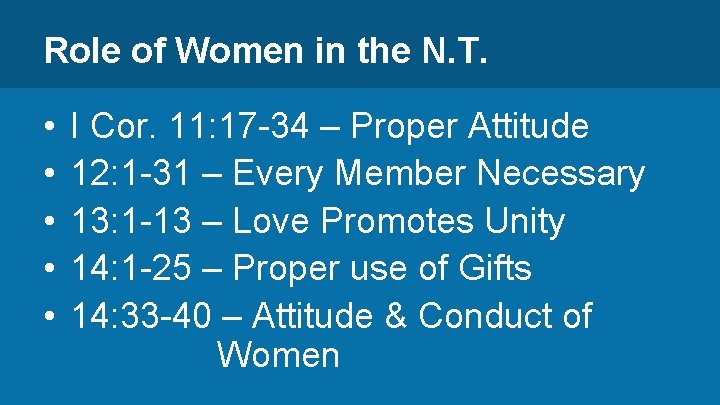 Role of Women in the N.T.

• I Cor. 11:17-34 – Proper Attitude
• 12:1-31 – Every Member Necessary
• 13:1-13 – Love Promotes Unity
• 14:1-25 – Proper use of Gifts
• 14:33-40 – Attitude & Conduct of Women